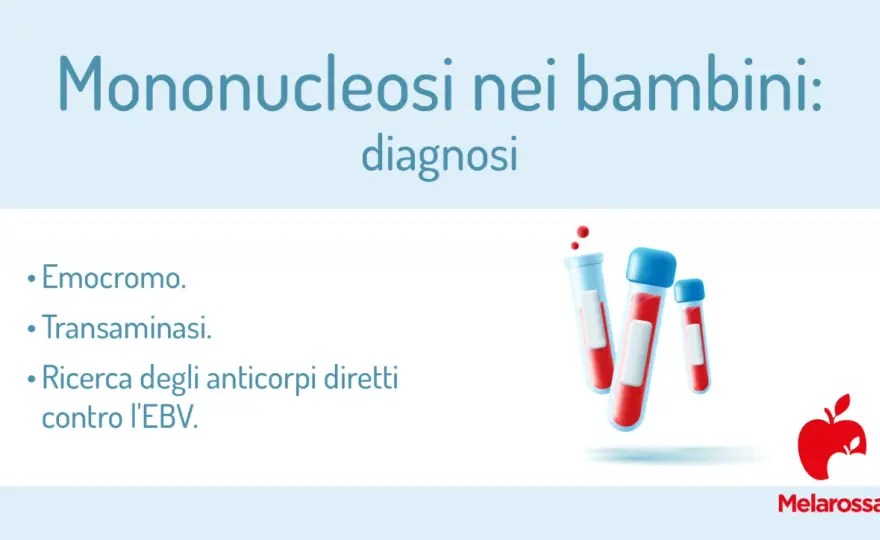 Mononucleosi nei bambini:
diagnosi

• Emocromo.
• Transaminasi.
• Ricerca degli anticorpi diretti contro l'EBV.

Melarossa